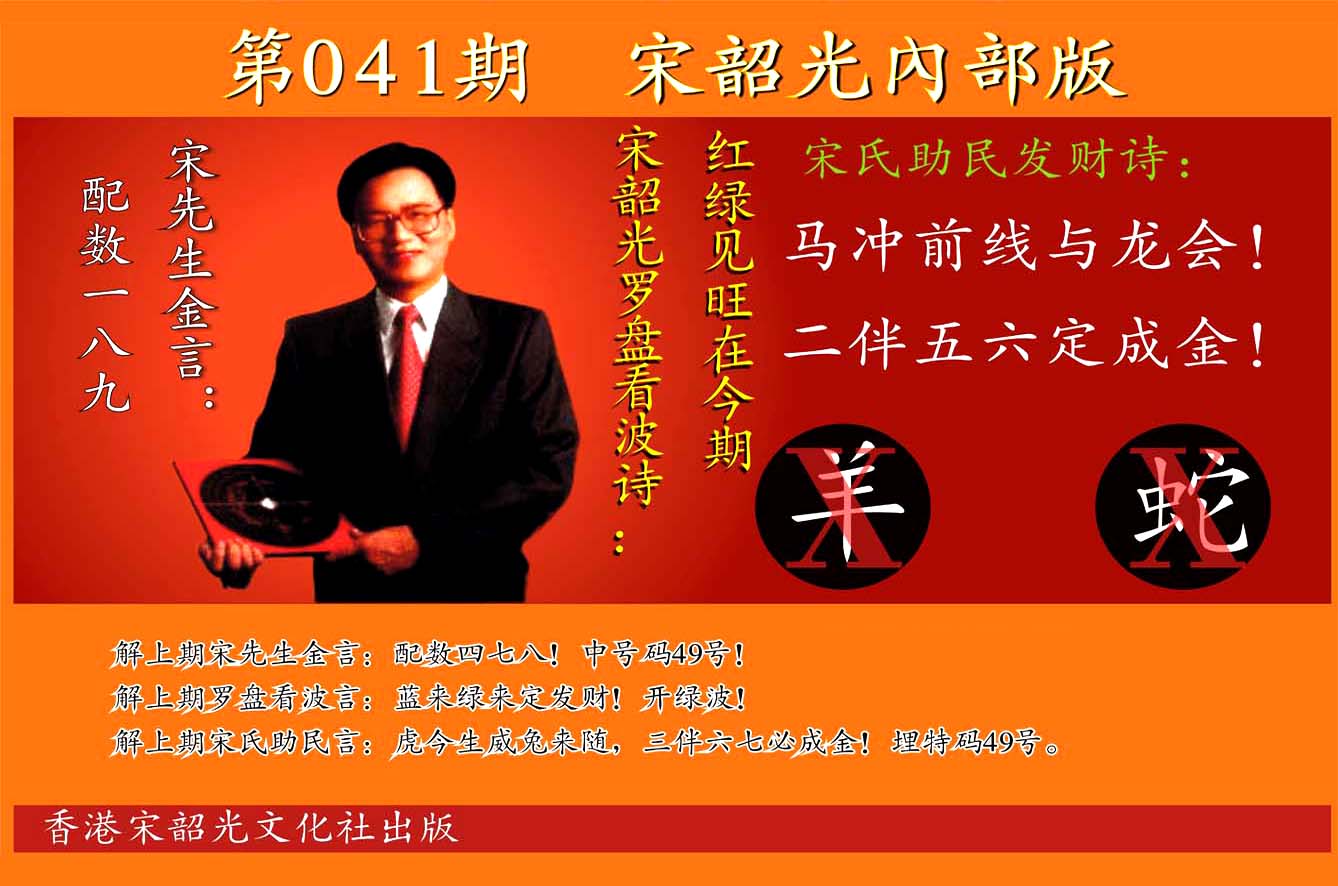 第041期　宋韶光内部版

宋先生金言：

配数一八九

宋韶光罗盘看波诗：

红绿见旺在今期

宋氏助民发财诗：

马冲前线与龙会！

二伴五六定成金！

羊 X

蛇 X

解上期宋先生金言：配数四七八！中号码49号！
解上期罗盘看波言：蓝来绿来定发财！开绿波！
解上期宋氏助民言：虎今生威兔来随，三伴六七必成金！埋特码49号。

香港宋韶光文化社出版